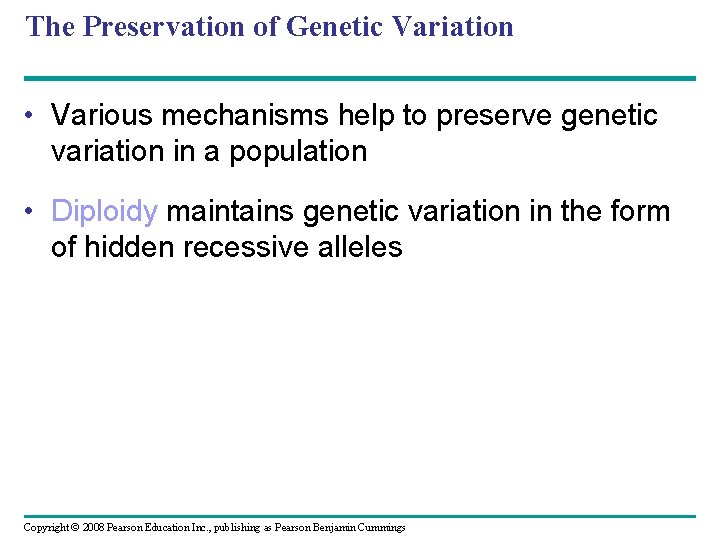 The Preservation of Genetic Variation

• Various mechanisms help to preserve genetic variation in a population

• Diploidy maintains genetic variation in the form of hidden recessive alleles

Copyright © 2008 Pearson Education Inc., publishing as Pearson Benjamin Cummings